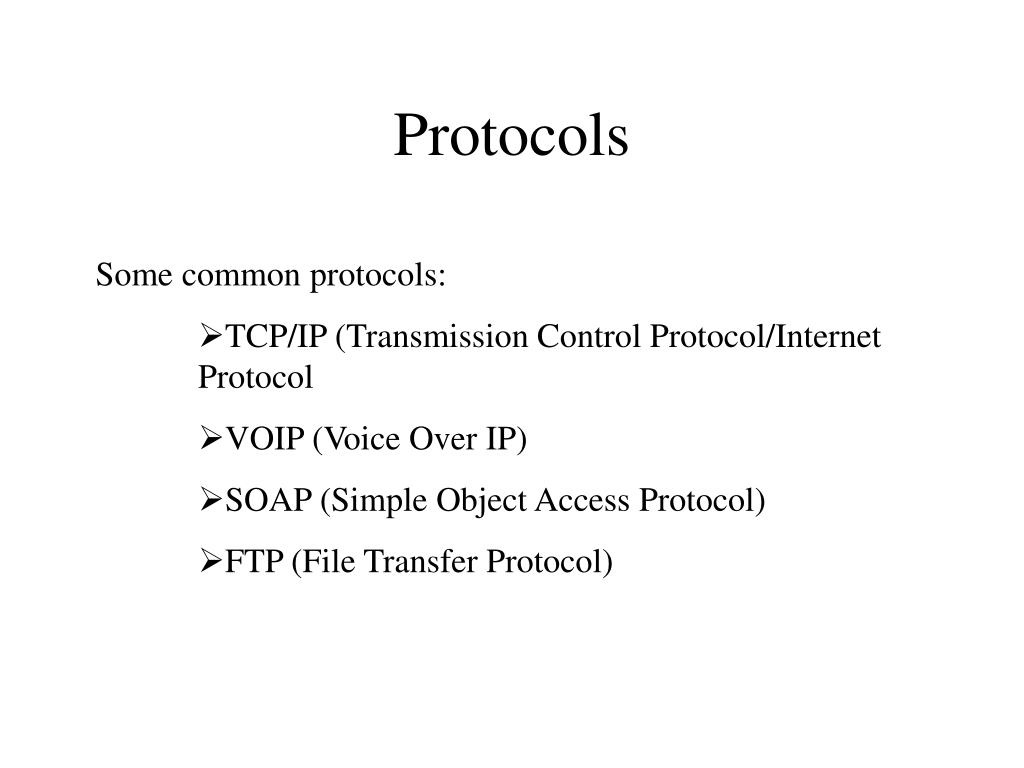 Protocols

Some common protocols:

➢TCP/IP (Transmission Control Protocol/Internet Protocol

➢VOIP (Voice Over IP)

➢SOAP (Simple Object Access Protocol)

➢FTP (File Transfer Protocol)